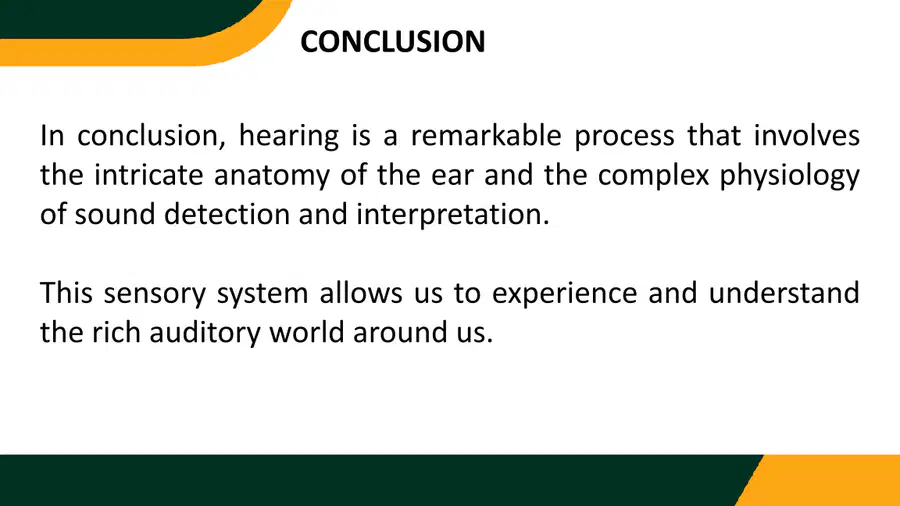 CONCLUSION

In conclusion, hearing is a remarkable process that involves the intricate anatomy of the ear and the complex physiology of sound detection and interpretation.

This sensory system allows us to experience and understand the rich auditory world around us.